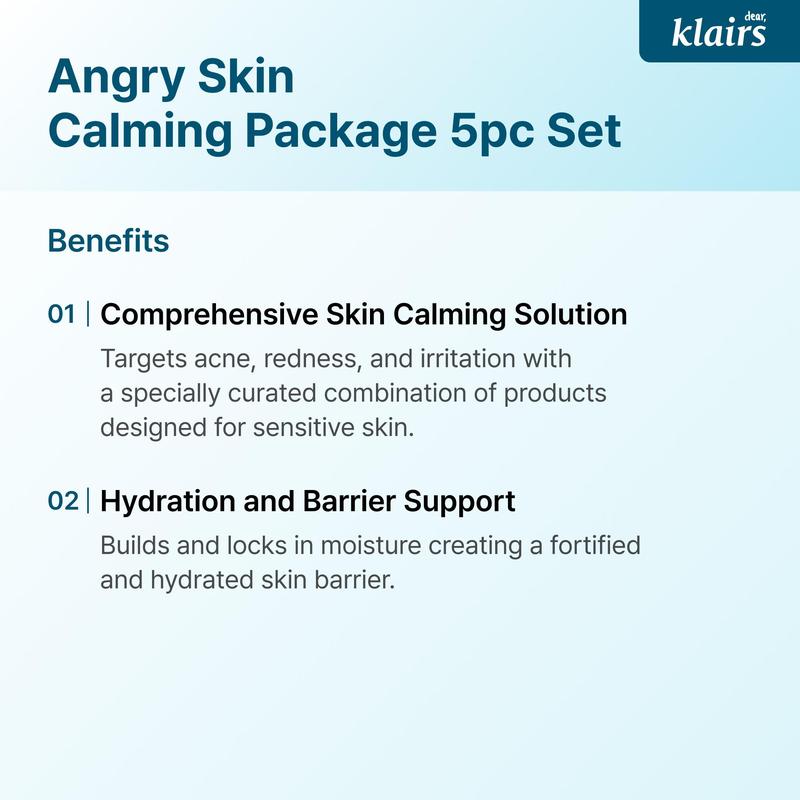 dear, klairs

Angry Skin
Calming Package 5pc Set

Benefits

01 | Comprehensive Skin Calming Solution

Targets acne, redness, and irritation with a specially curated combination of products designed for sensitive skin.

02 | Hydration and Barrier Support

Builds and locks in moisture creating a fortified and hydrated skin barrier.